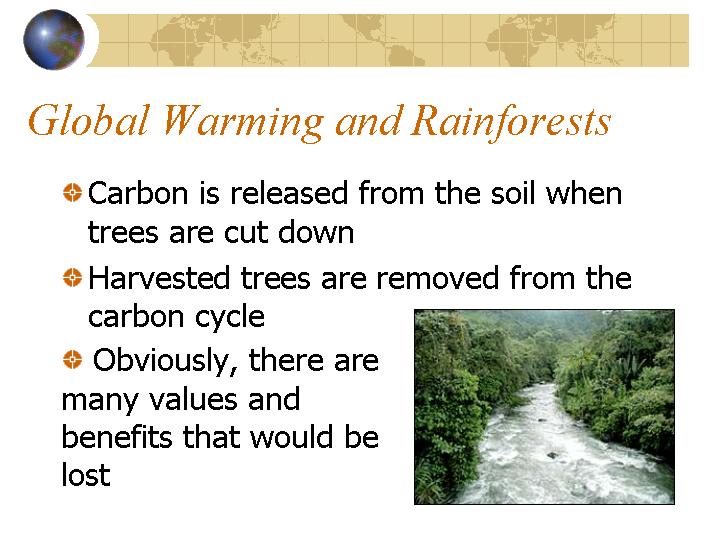 Global Warming and Rainforests

Carbon is released from the soil when trees are cut down

Harvested trees are removed from the carbon cycle

Obviously, there are many values and benefits that would be lost